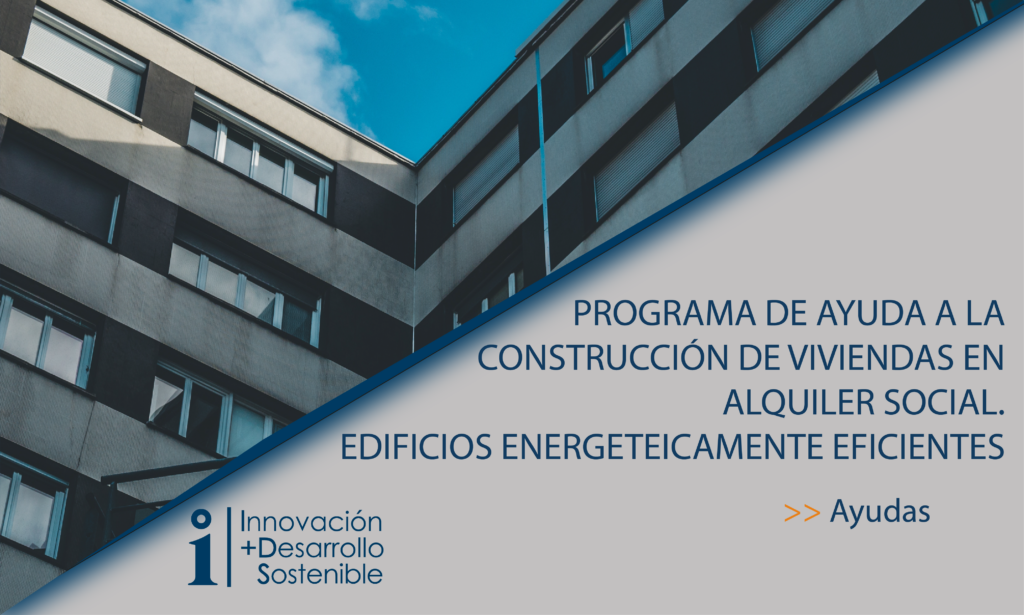 PROGRAMA DE AYUDA A LA CONSTRUCCIÓN DE VIVIENDAS EN ALQUILER SOCIAL. EDIFICIOS ENERGETEICAMENTE EFICIENTES

>> Ayudas

i Innovación +Desarrollo Sostenible